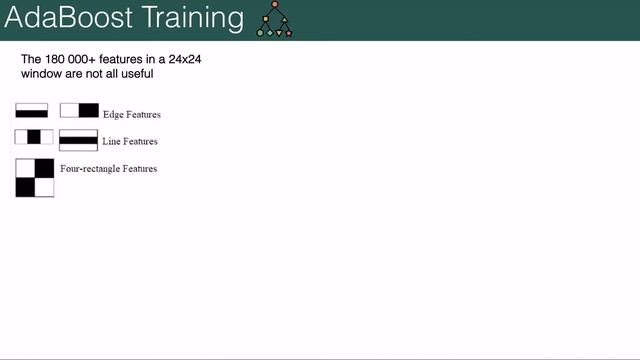 AdaBoost Training

The 180 000+ features in a 24x24 window are not all useful

Edge Features

Line Features

Four-rectangle Features